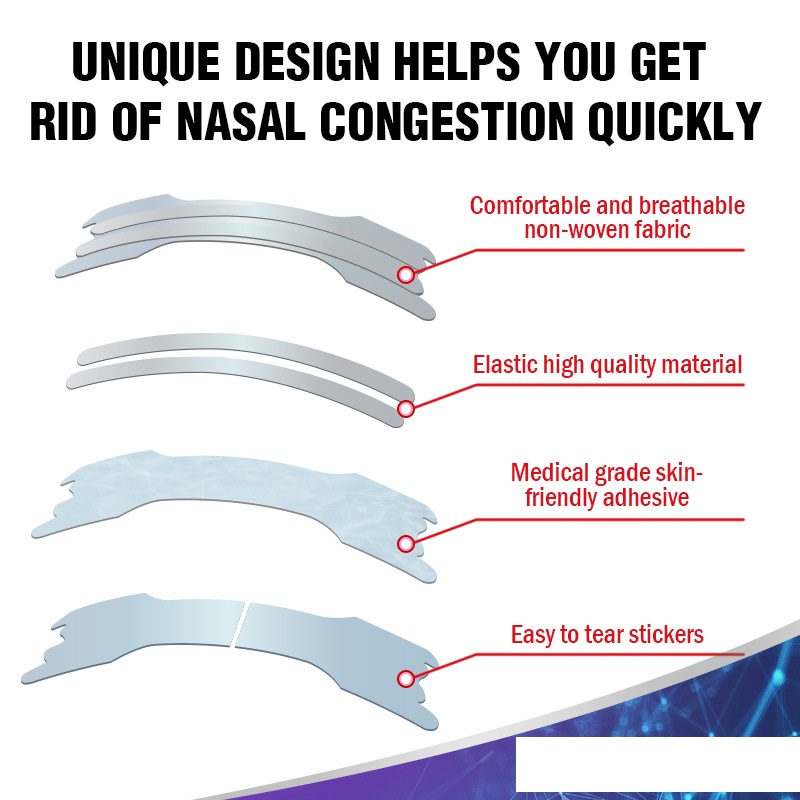 UNIQUE DESIGN HELPS YOU GET RID OF NASAL CONGESTION QUICKLY

Comfortable and breathable non-woven fabric

Elastic high quality material

Medical grade skin-friendly adhesive

Easy to tear stickers